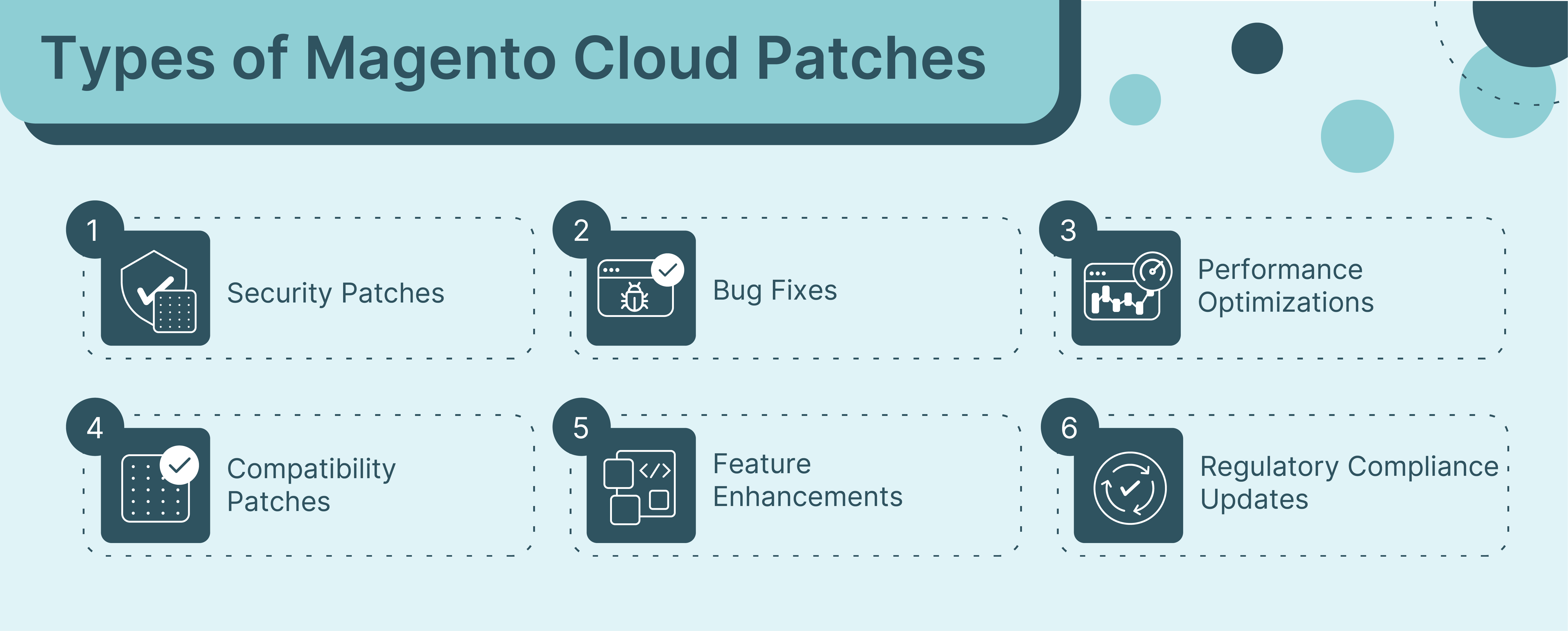 Types of Magento Cloud Patches

1
Security Patches

2
Bug Fixes

3
Performance Optimizations

4
Compatibility Patches

5
Feature Enhancements

6
Regulatory Compliance Updates